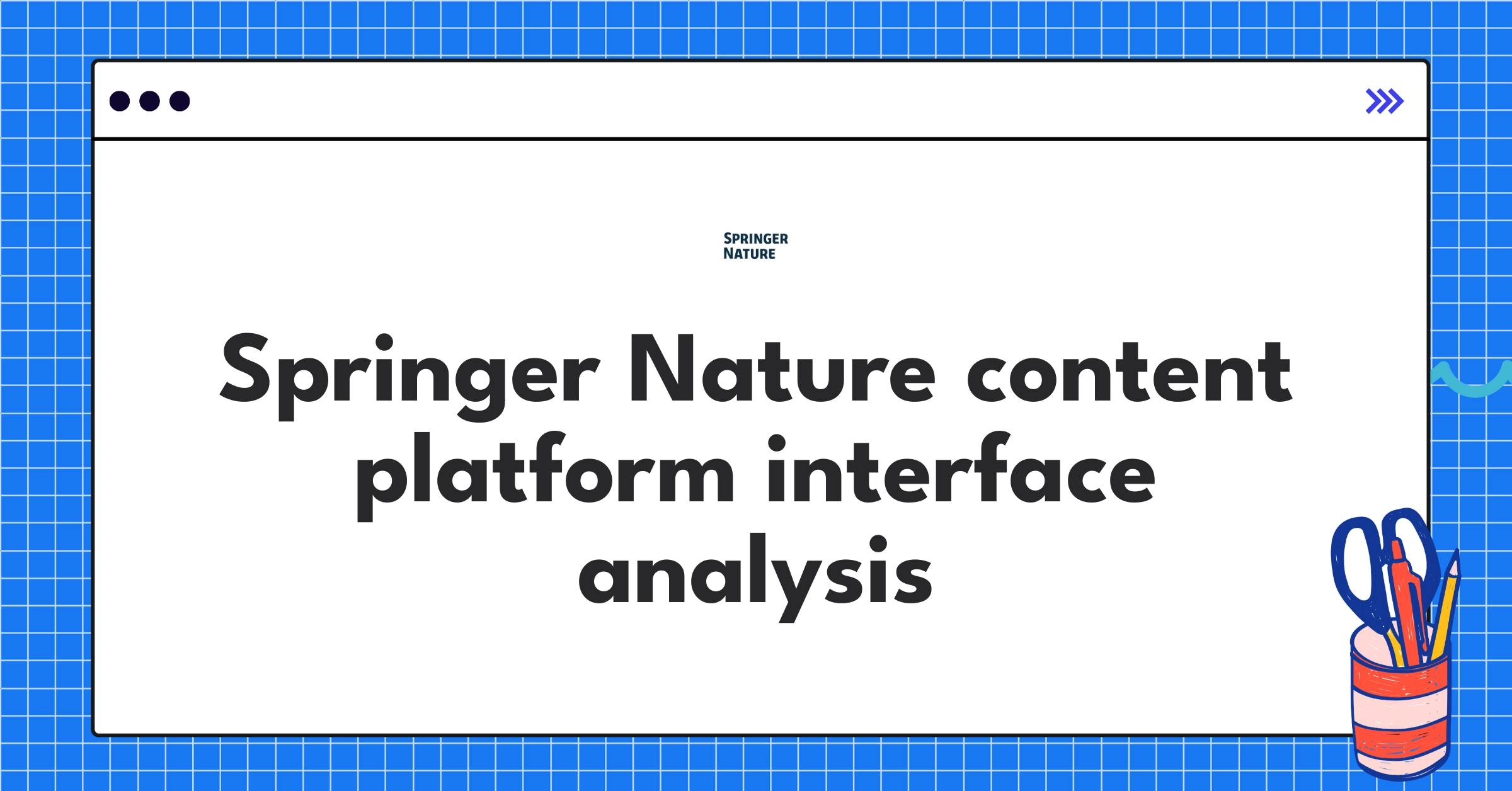 SPRINGER NATURE

Springer Nature content platform interface analysis